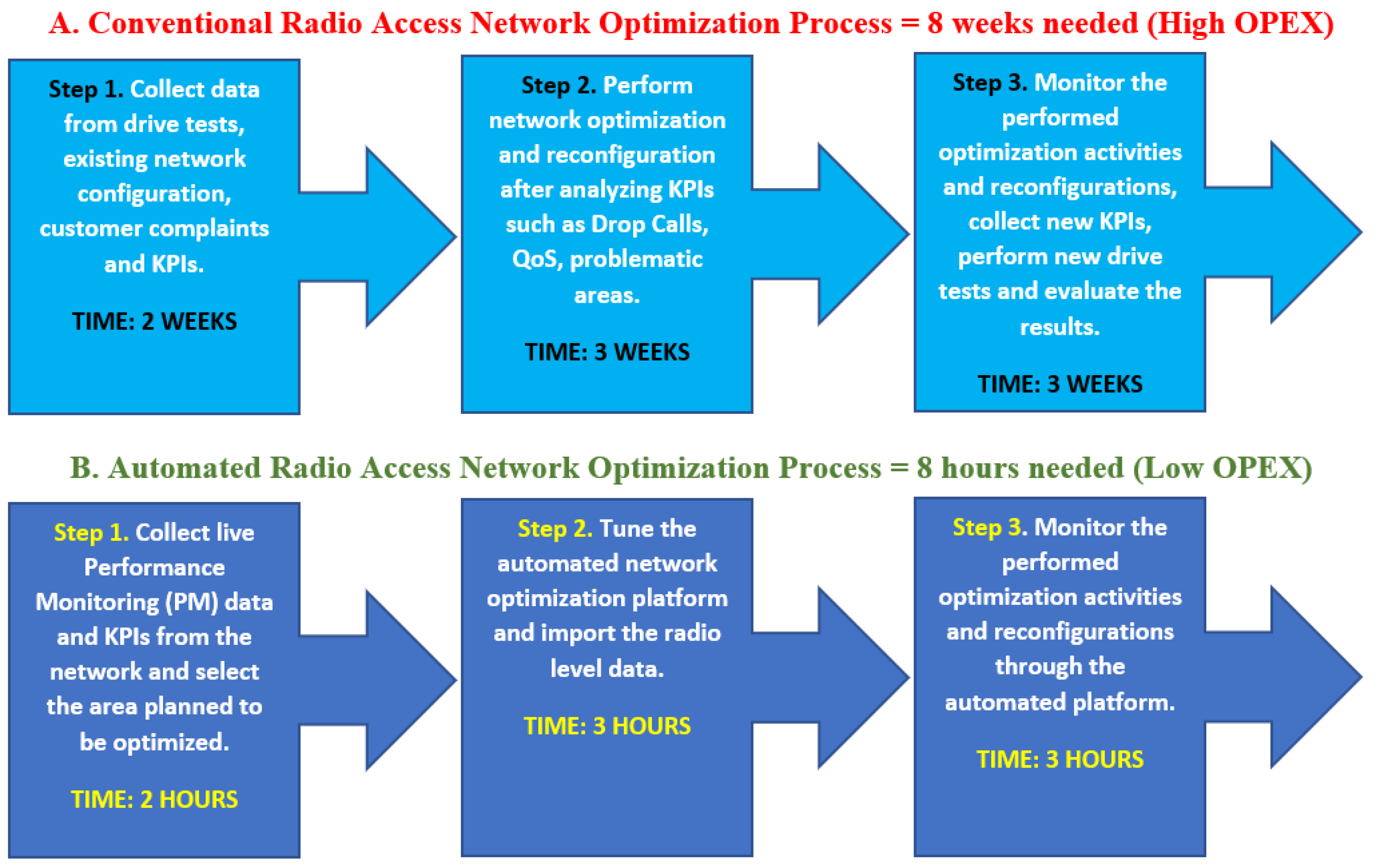 A. Conventional Radio Access Network Optimization Process = 8 weeks needed (High OPEX)

Step 1. Collect data from drive tests, existing network configuration, customer complaints and KPIs.

TIME: 2 WEEKS

Step 2. Perform network optimization and reconfiguration after analyzing KPIs such as Drop Calls, QoS, problematic areas.

TIME: 3 WEEKS

Step 3. Monitor the performed optimization activities and reconfigurations, collect new KPIs, perform new drive tests and evaluate the results.

TIME: 3 WEEKS

B. Automated Radio Access Network Optimization Process = 8 hours needed (Low OPEX)

Step 1. Collect live Performance Monitoring (PM) data and KPIs from the network and select the area planned to be optimized.

TIME: 2 HOURS

Step 2. Tune the automated network optimization platform and import the radio level data.

TIME: 3 HOURS

Step 3. Monitor the performed optimization activities and reconfigurations through the automated platform.

TIME: 3 HOURS